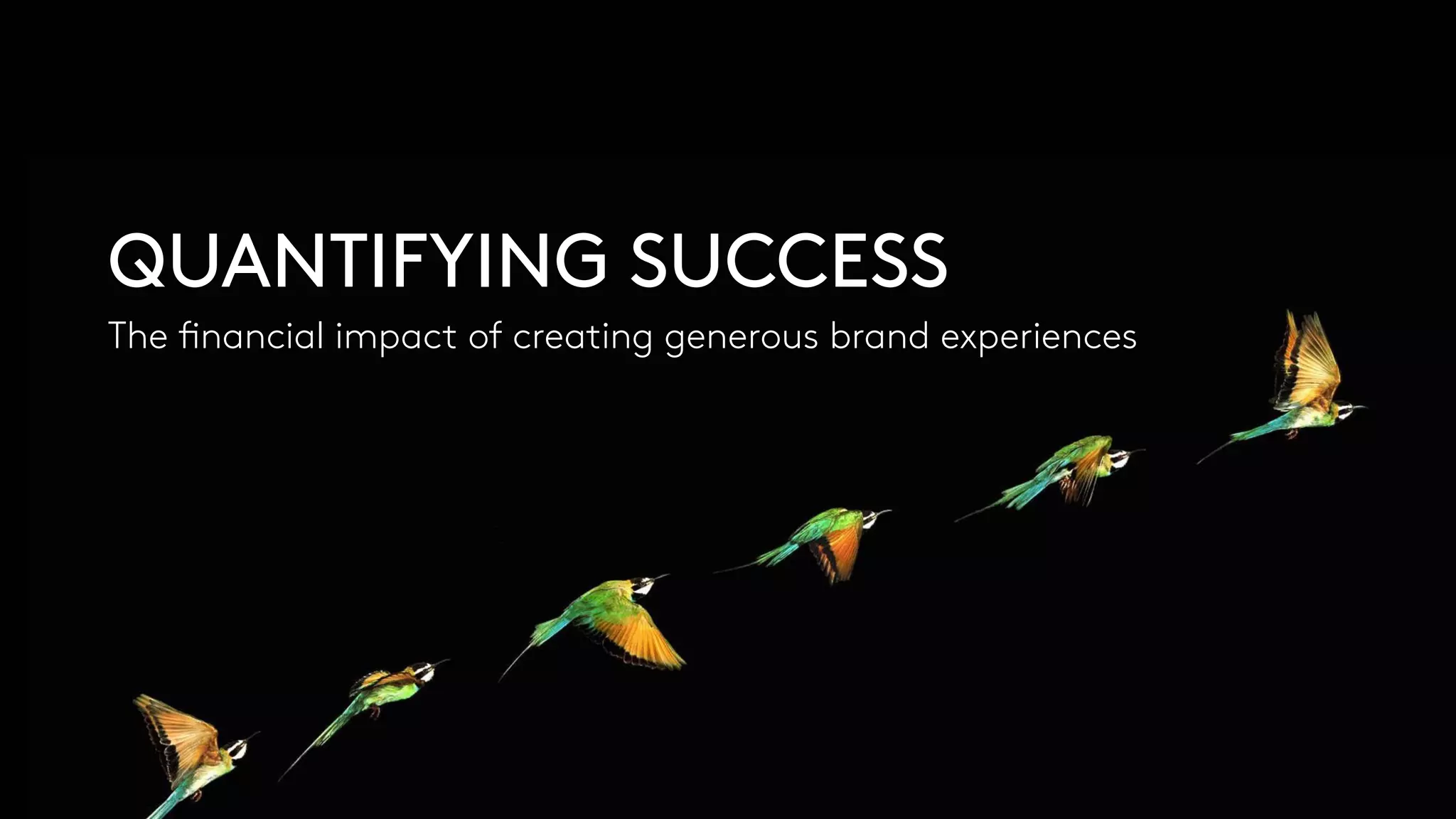 QUANTIFYING SUCCESS

The financial impact of creating generous brand experiences